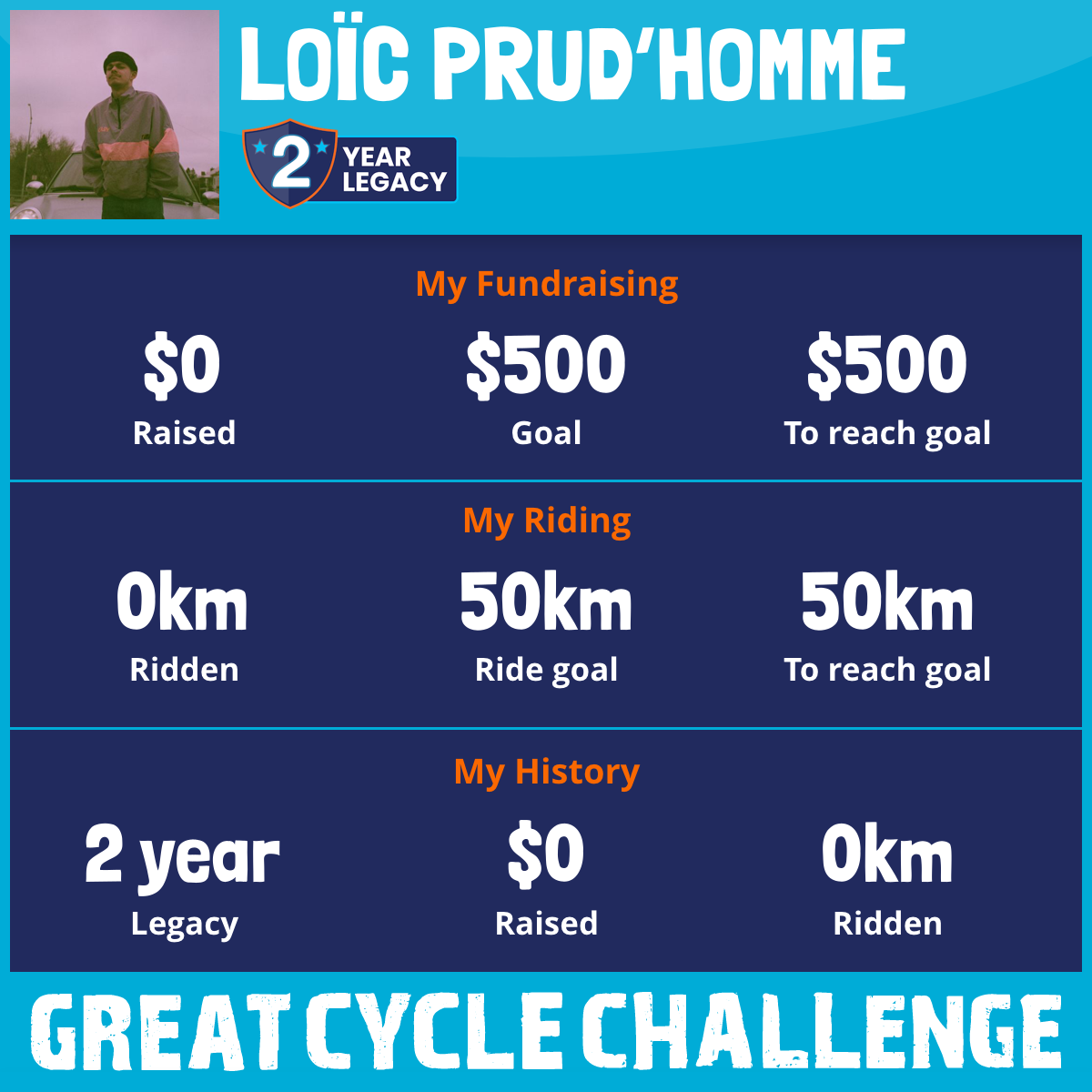 LOÏC PRUD'HOMME

2 YEAR LEGACY

My Fundraising

$0
Raised

$500
Goal

$500
To reach goal

My Riding

0km
Ridden

50km
Ride goal

50km
To reach goal

My History

2 year
Legacy

$0
Raised

0km
Ridden

GREAT CYCLE CHALLENGE